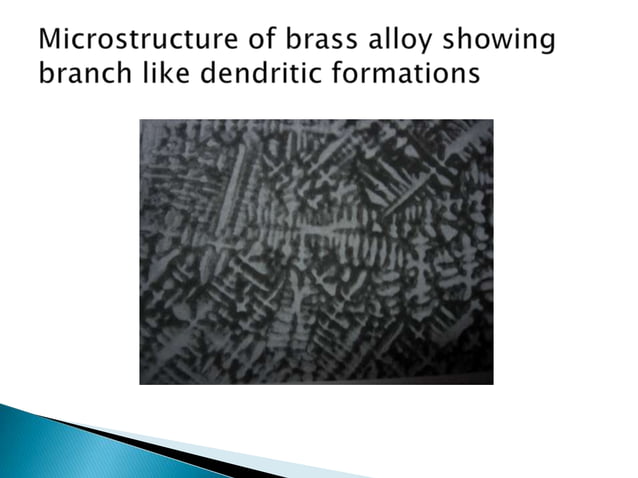 Microstructure of brass alloy showing branch like dendritic formations